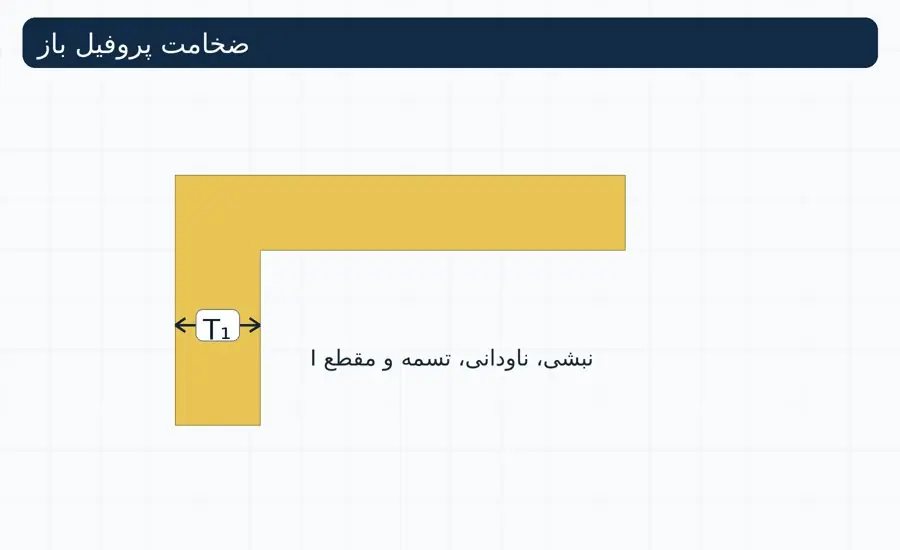 ضخامت پروفیل باز

$T_1$

نبشی، ناودانی، تسمه و مقطع I